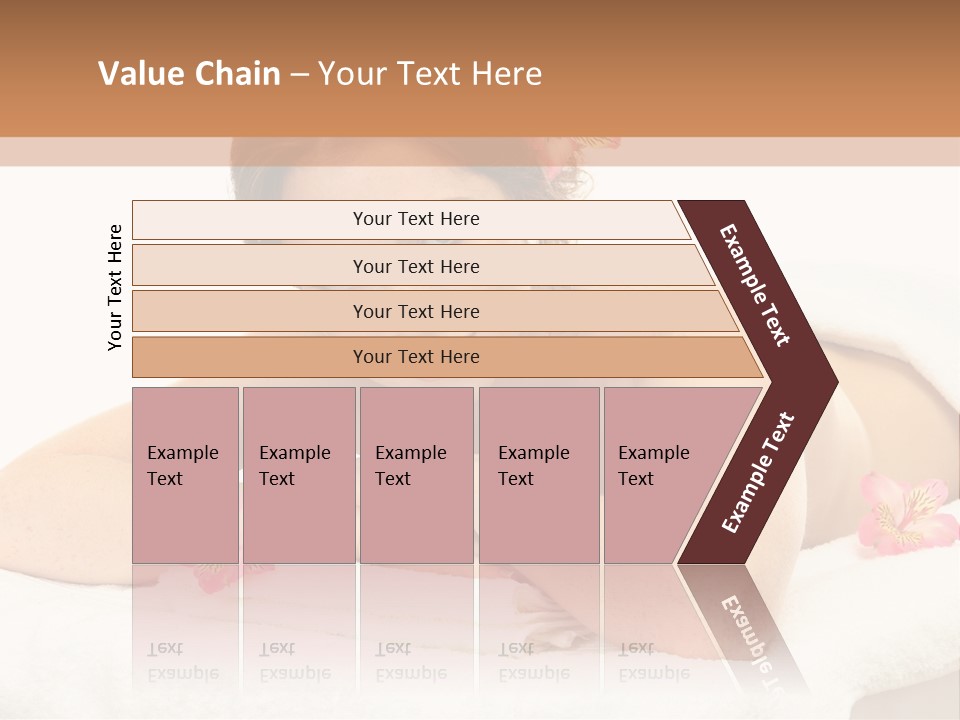 Value Chain – Your Text Here

Your Text Here

Your Text Here

Your Text Here

Your Text Here

Your Text Here

Example Text

Example Text

Example Text

Example Text

Example Text

Example Text

Example Text